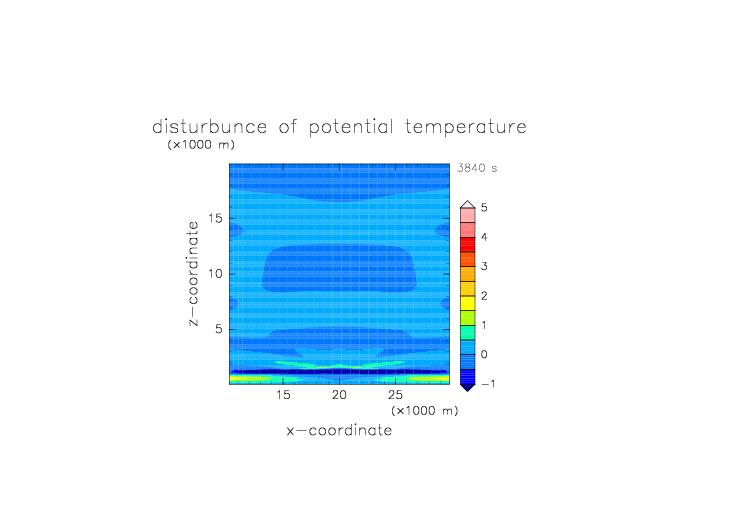 disturbunce of potential temperature

(×1000 m)

3840 s

z−coordinate

15

10

5

15 20 25

(×1000 m)

x−coordinate

5
4
3
2
1
0
−1